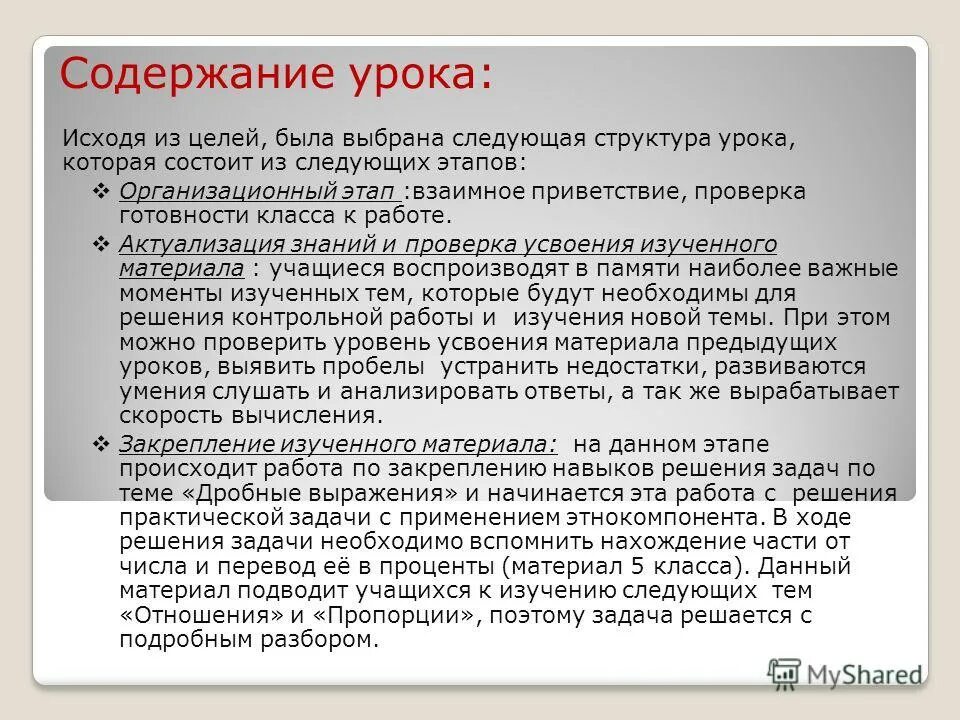 Содержание урока:

Исходя из целей, была выбрана следующая структура урока, которая состоит из следующих этапов:

❖ Организационный этап :взаимное приветствие, проверка готовности класса к работе.

❖ Актуализация знаний и проверка усвоения изученного материала : учащиеся воспроизводят в памяти наиболее важные моменты изученных тем, которые будут необходимы для решения контрольной работы и изучения новой темы. При этом можно проверить уровень усвоения материала предыдущих уроков, выявить пробелы устранить недостатки, развиваются умения слушать и анализировать ответы, а так же вырабатывает скорость вычисления.

❖ Закрепление изученного материала: на данном этапе происходит работа по закреплению навыков решения задач по теме «Дробные выражения» и начинается эта работа с решения практической задачи с применением этнокомпонента. В ходе решения задачи необходимо вспомнить нахождение части от числа и перевод её в проценты (материал 5 класса). Данный материал подводит учащихся к изучению следующих тем «Отношения» и «Пропорции», поэтому задача решается с подробным разбором.

MyShared